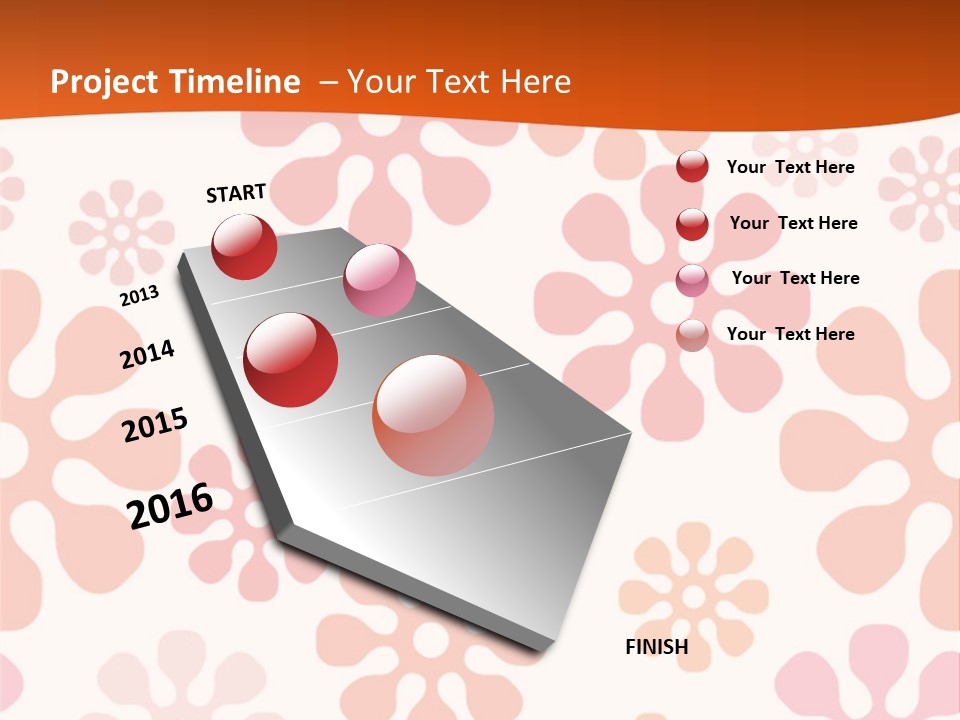 Project Timeline – Your Text Here

START

2013

2014

2015

2016

FINISH

Your Text Here

Your Text Here

Your Text Here

Your Text Here